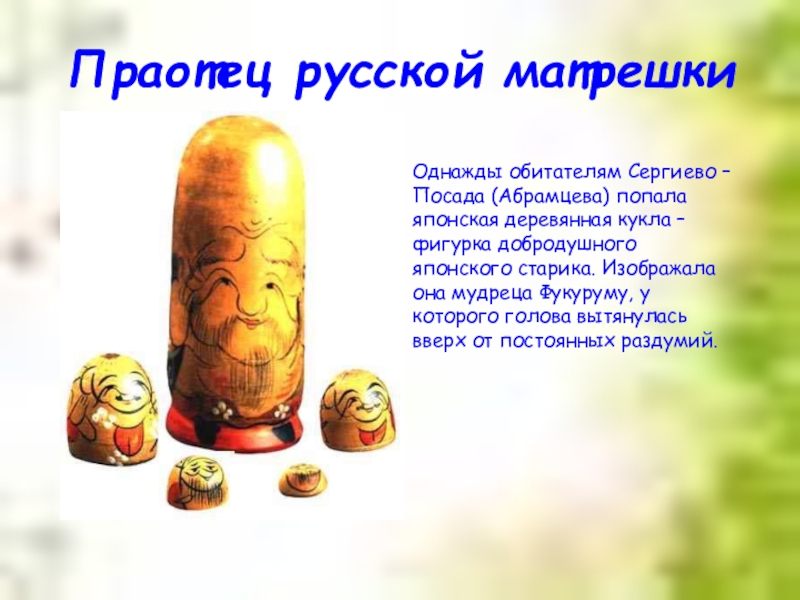 Праотец русской матрешки

Однажды обитателям Сергиево – Посада (Абрамцева) попала японская деревянная кукла – фигурка добродушного японского старика. Изображала она мудреца Фукуруму, у которого голова вытянулась вверх от постоянных раздумий.